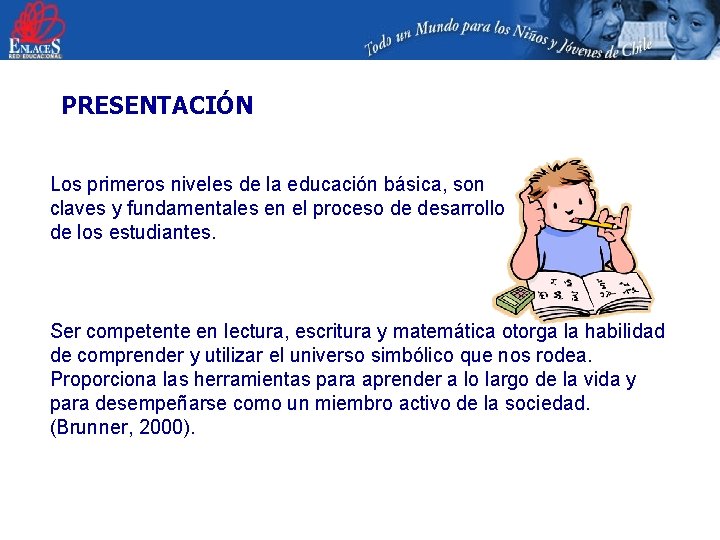 ENLACES
RED EDUCACIONAL

Todo un Mundo para los Niños y Jóvenes de Chile

PRESENTACIÓN

Los primeros niveles de la educación básica, son claves y fundamentales en el proceso de desarrollo de los estudiantes.

Ser competente en lectura, escritura y matemática otorga la habilidad de comprender y utilizar el universo simbólico que nos rodea. Proporciona las herramientas para aprender a lo largo de la vida y para desempeñarse como un miembro activo de la sociedad. (Brunner, 2000).